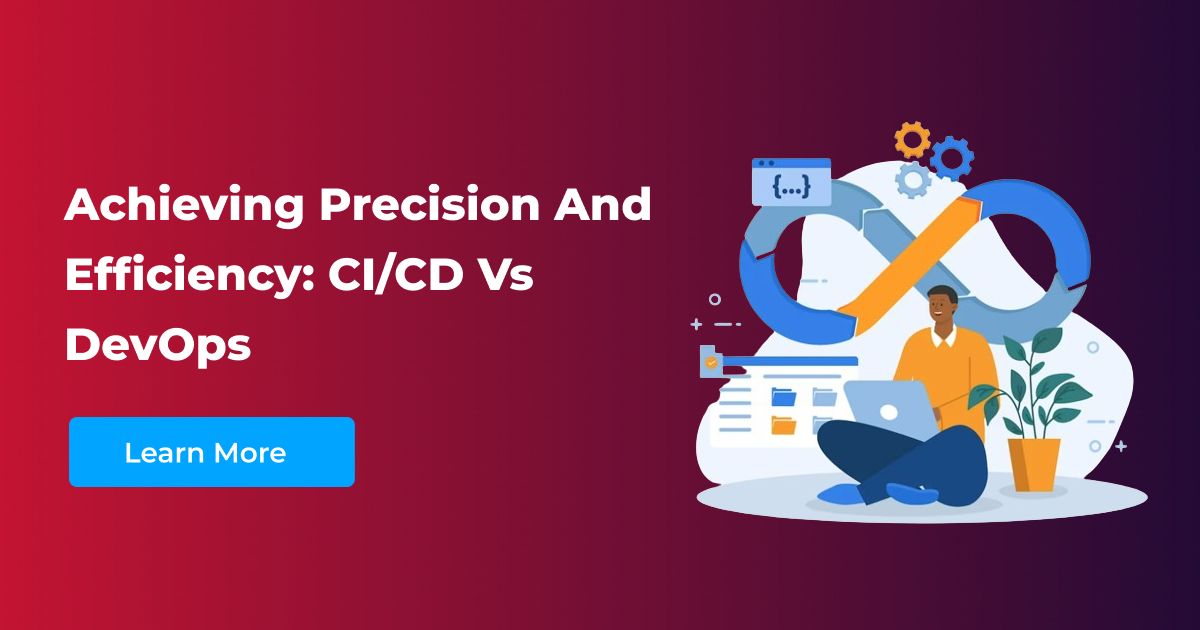 Achieving Precision And Efficiency: CI/CD Vs DevOps

Learn More

{...}